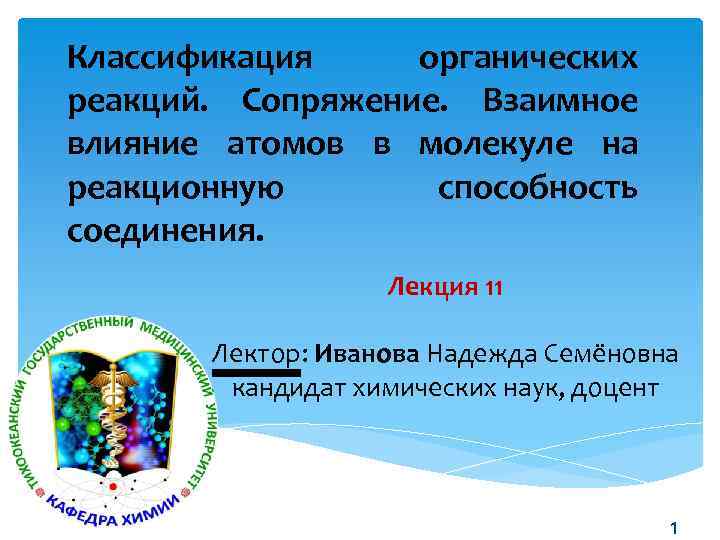 Классификация органических реакций. Сопряжение. Взаимное влияние атомов в молекуле на реакционную способность соединения.

Лекция 11

Лектор: Иванова Надежда Семёновна
кандидат химических наук, доцент

ТИХООКЕАНСКИЙ ГОСУДАРСТВЕННЫЙ МЕДИЦИНСКИЙ УНИВЕРСИТЕТ
КАФЕДРА ХИМИИ

1